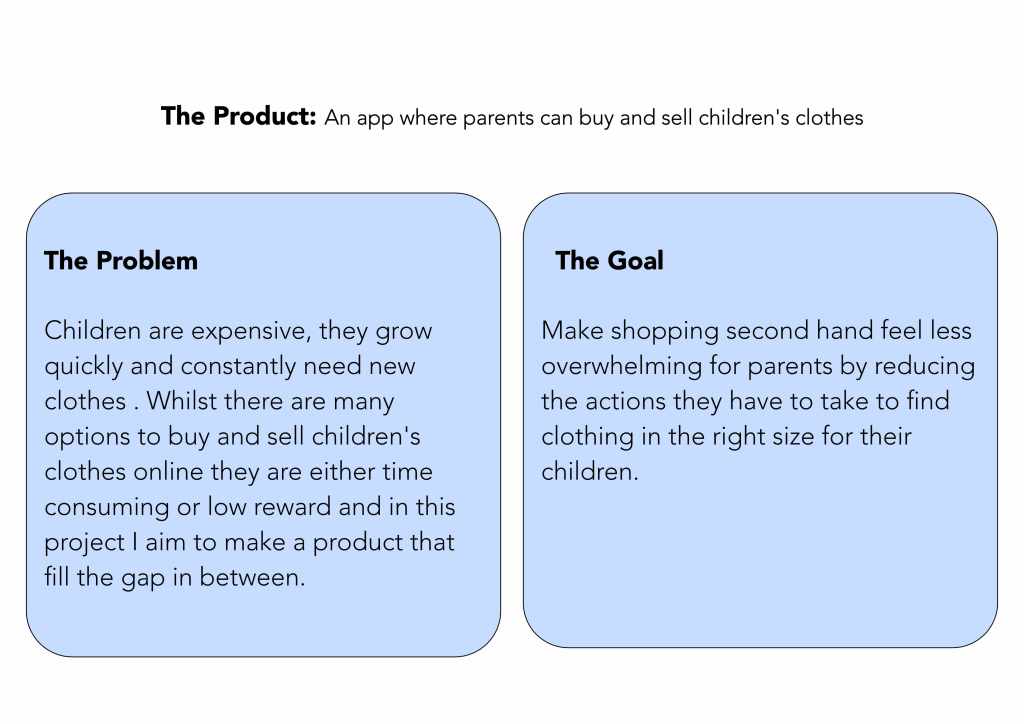 The Product: An app where parents can buy and sell children's clothes

The Problem

Children are expensive, they grow quickly and constantly need new clothes . Whilst there are many options to buy and sell children's clothes online they are either time consuming or low reward and in this project I aim to make a product that fill the gap in between.

The Goal

Make shopping second hand feel less overwhelming for parents by reducing the actions they have to take to find clothing in the right size for their children.